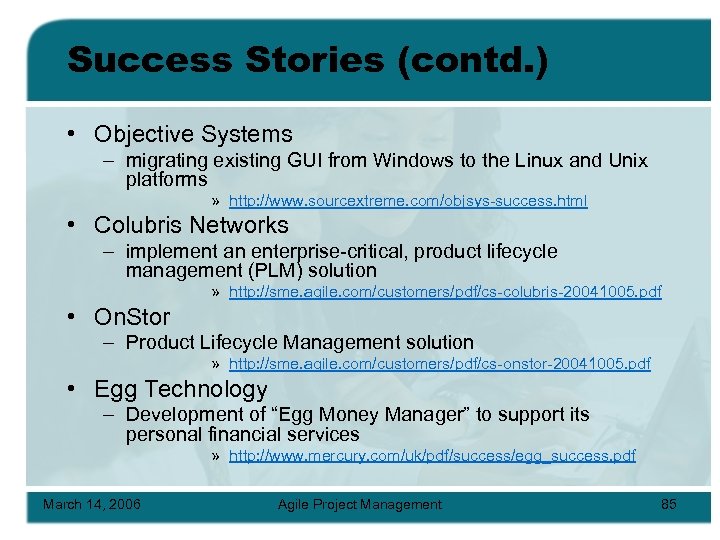 Success Stories (contd.)

• Objective Systems
– migrating existing GUI from Windows to the Linux and Unix platforms
» http://www.sourcextreme.com/objsys-success.html

• Colubris Networks
– implement an enterprise-critical, product lifecycle management (PLM) solution
» http://sme.agile.com/customers/pdf/cs-colubris-20041005.pdf

• OnStor
– Product Lifecycle Management solution
» http://sme.agile.com/customers/pdf/cs-onstor-20041005.pdf

• Egg Technology
– Development of “Egg Money Manager” to support its personal financial services
» http://www.mercury.com/uk/pdf/success/egg_success.pdf

March 14, 2006 Agile Project Management 85